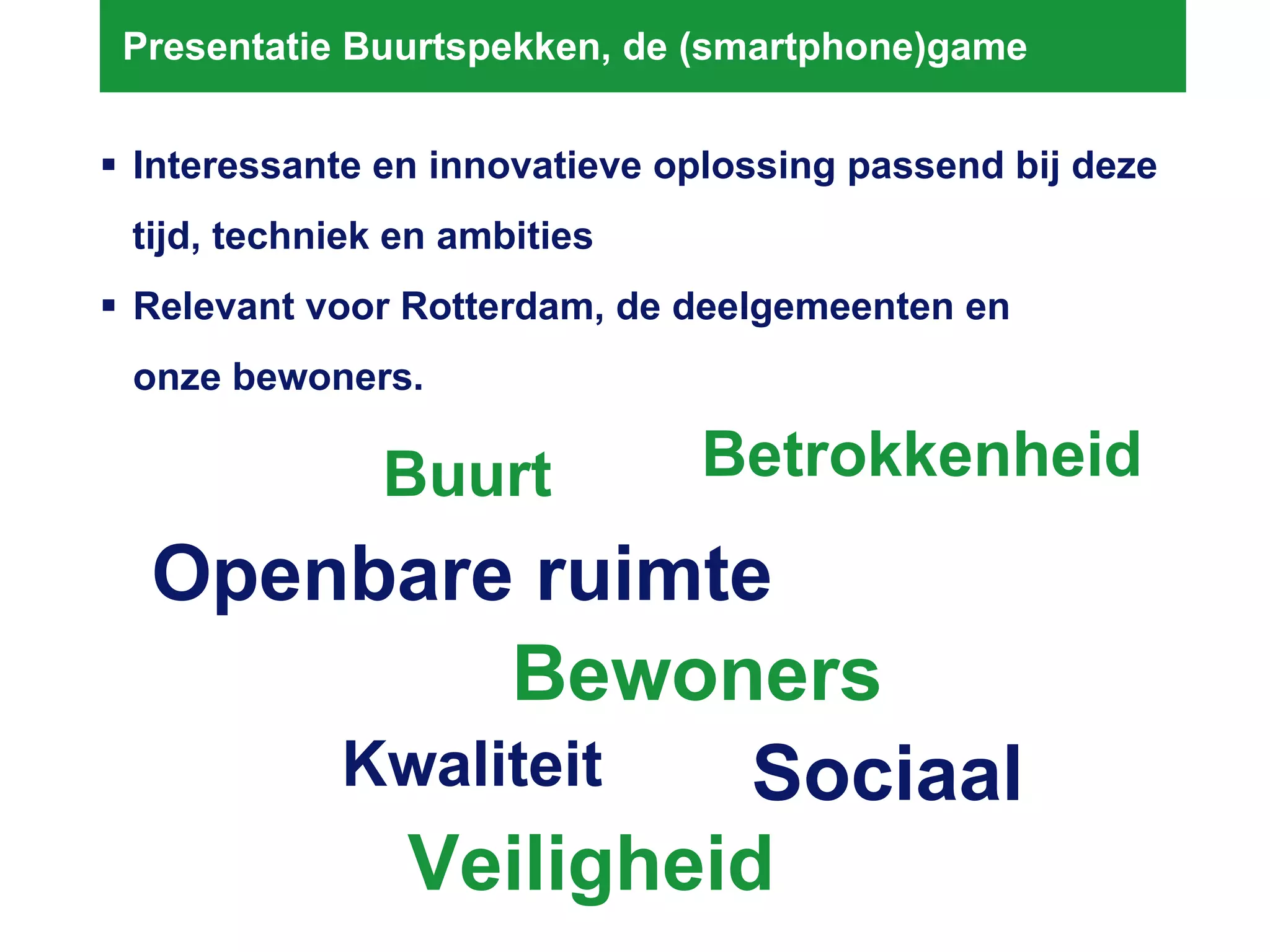 Presentatie Buurtspekken, de (smartphone)game

▪ Interessante en innovatieve oplossing passend bij deze tijd, techniek en ambities

▪ Relevant voor Rotterdam, de deelgemeenten en onze bewoners.

Buurt

Betrokkenheid

Openbare ruimte

Bewoners

Kwaliteit

Sociaal

Veiligheid